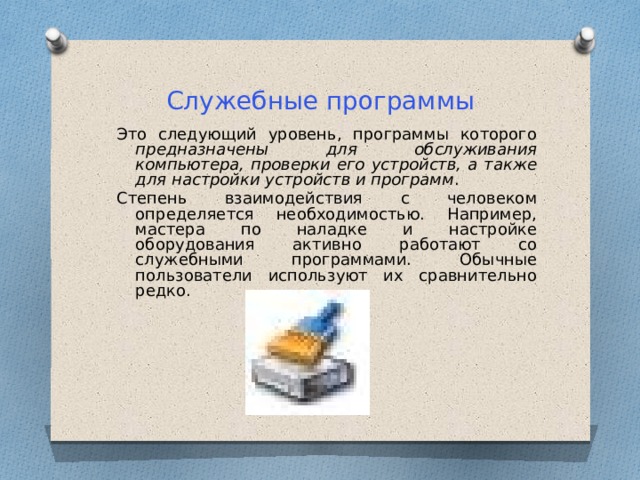 Служебные программы

Это следующий уровень, программы которого предназначены для обслуживания компьютера, проверки его устройств, а также для настройки устройств и программ.

Степень взаимодействия с человеком определяется необходимостью. Например, мастера по наладке и настройке оборудования активно работают со служебными программами. Обычные пользователи используют их сравнительно редко.